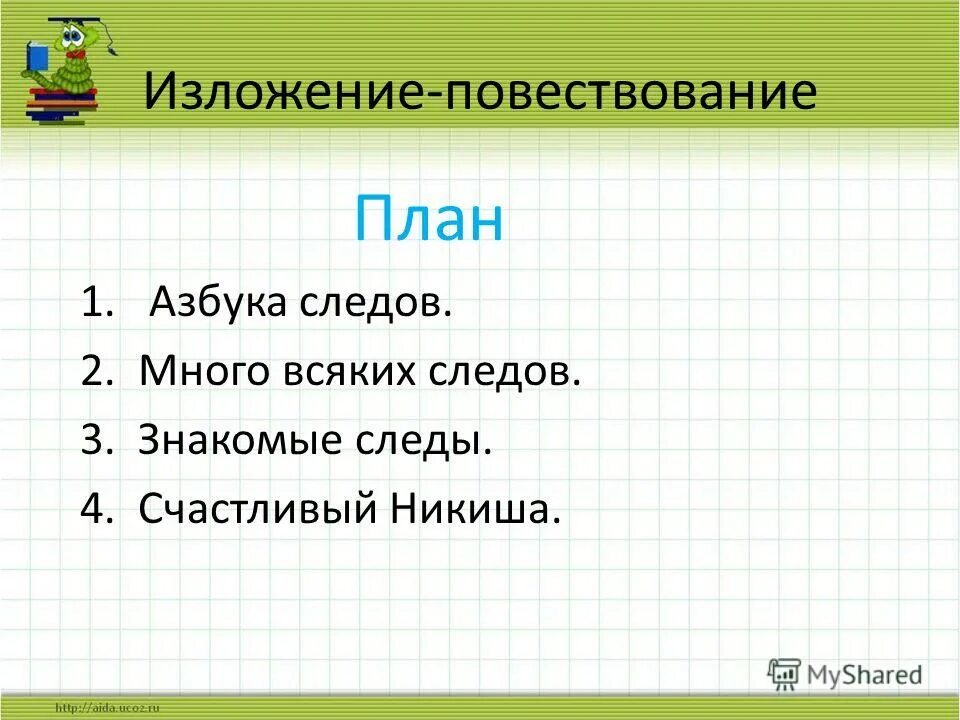 Изложение-повествование

План

1. Азбука следов.
2. Много всяких следов.
3. Знакомые следы.
4. Счастливый Никиша.

MyShared

http://aida.ucoz.ru